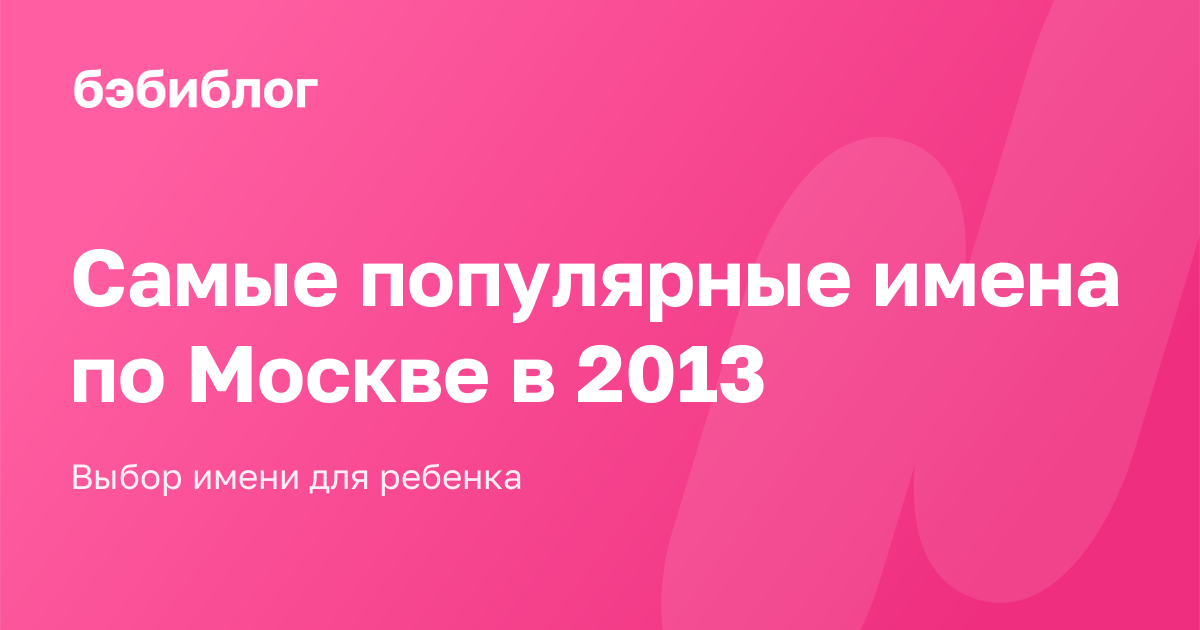 бэбиблог

Самые популярные имена по Москве в 2013

Выбор имени для ребенка